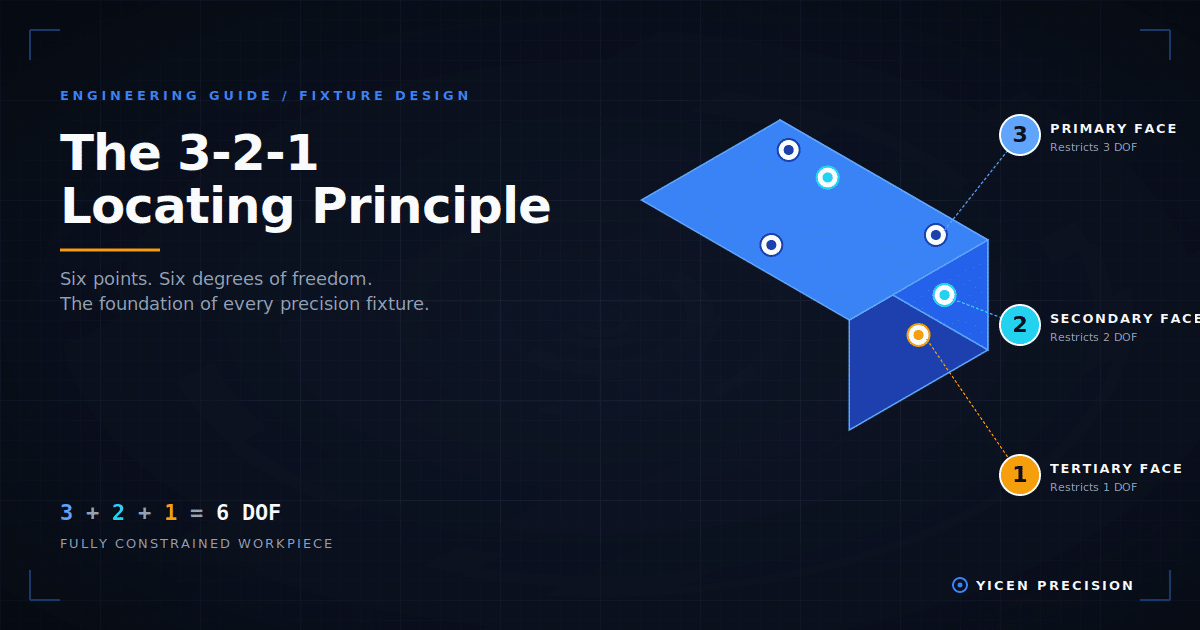 ENGINEERING GUIDE / FIXTURE DESIGN

The 3-2-1 Locating Principle

Six points. Six degrees of freedom.
The foundation of every precision fixture.

3 PRIMARY FACE
Restricts 3 DOF

2 SECONDARY FACE
Restricts 2 DOF

1 TERTIARY FACE
Restricts 1 DOF

3 + 2 + 1 = 6 DOF

FULLY CONSTRAINED WORKPIECE

YICEN PRECISION